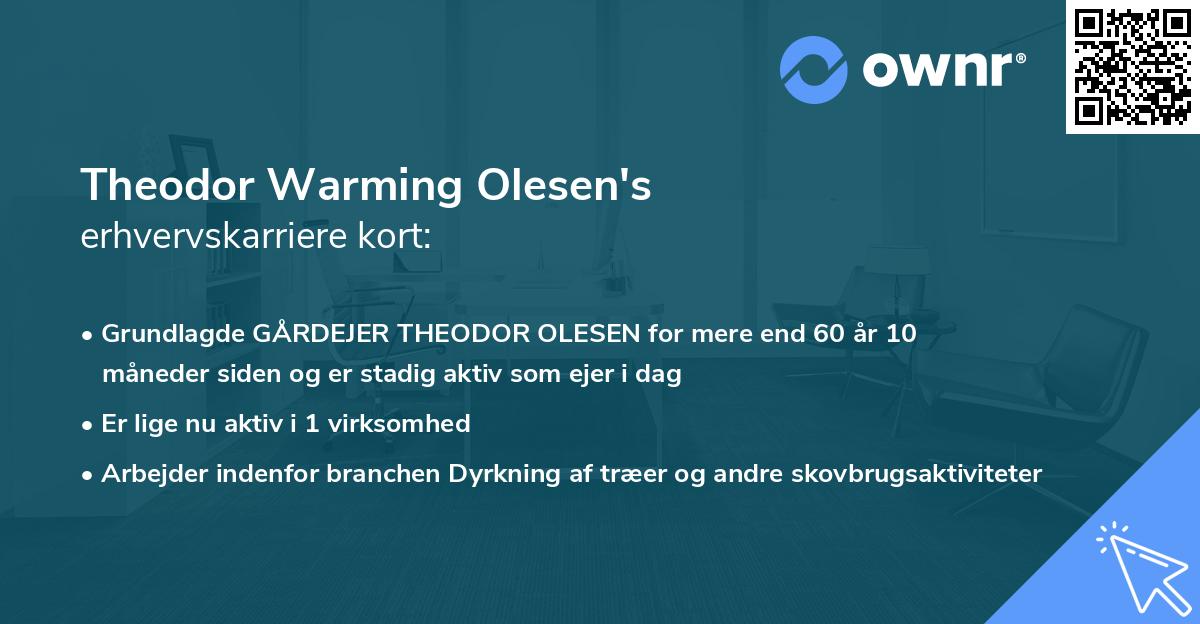 ownr®

Theodor Warming Olesen's
erhvervskarriere kort:

• Grundlagde GÅRDEJER THEODOR OLESEN for mere end 60 år 10 måneder siden og er stadig aktiv som ejer i dag
• Er lige nu aktiv i 1 virksomhed
• Arbejder indenfor branchen Dyrkning af træer og andre skovbrugsaktiviteter